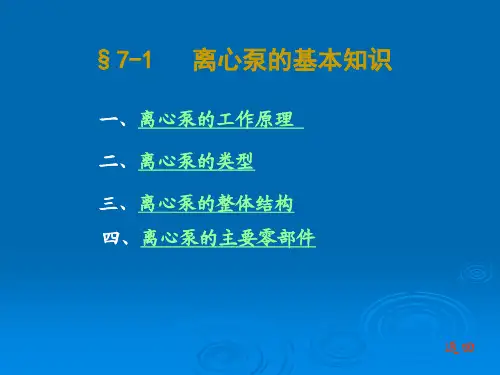 § 7-1　　离心泵的基本知识

一、离心泵的工作原理

二、离心泵的类型

三、离心泵的整体结构

四、离心泵的主要零部件

返回